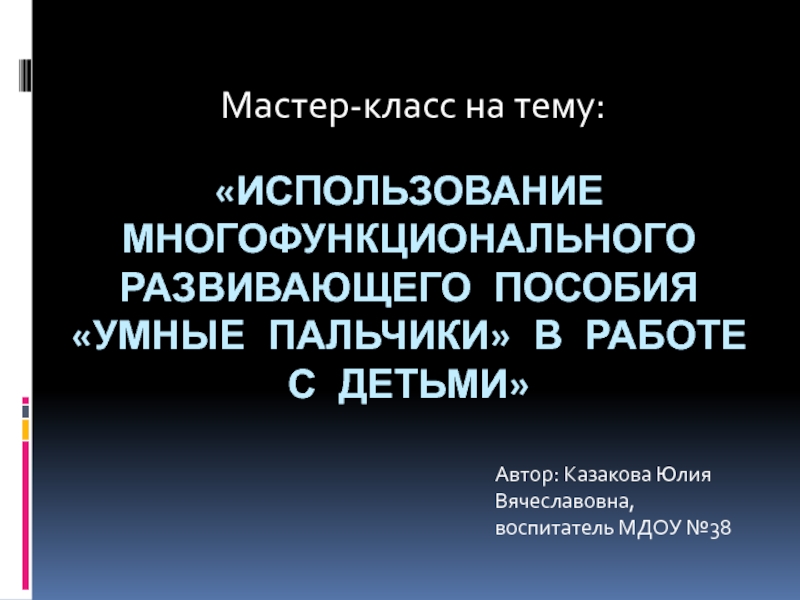 Мастер-класс на тему:

«ИСПОЛЬЗОВАНИЕ МНОГОФУНКЦИОНАЛЬНОГО РАЗВИВАЮЩЕГО ПОСОБИЯ «УМНЫЕ ПАЛЬЧИКИ» В РАБОТЕ С ДЕТЬМИ»

Автор: Казакова Юлия Вячеславовна, воспитатель МДОУ №38